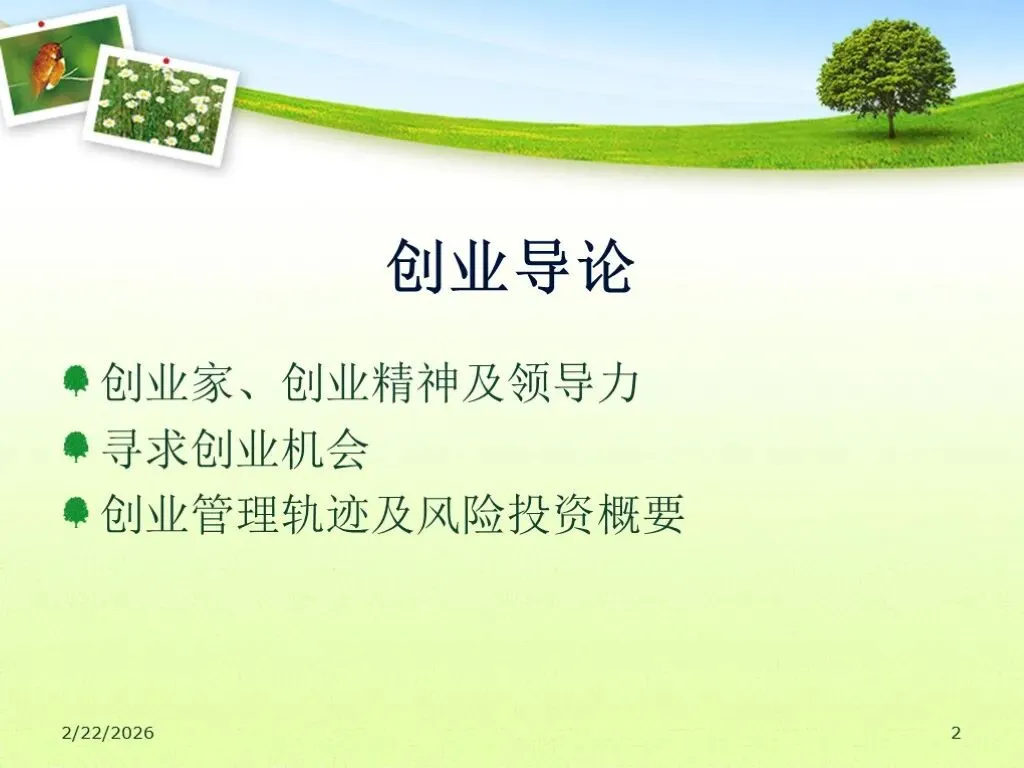 创业导论

创业家、创业精神及领导力
寻求创业机会
创业管理轨迹及风险投资概要

2/22/2026

2